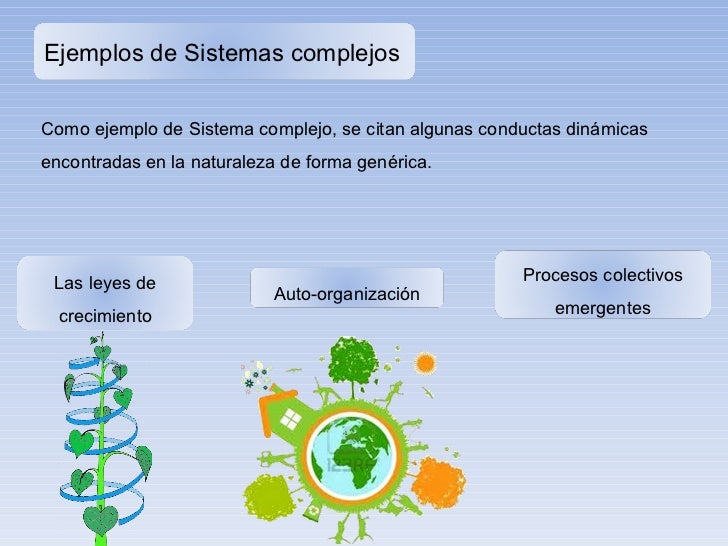 Ejemplos de Sistemas complejos

Como ejemplo de Sistema complejo, se citan algunas conductas dinámicas encontradas en la naturaleza de forma genérica.

Las leyes de crecimiento

Auto-organización

Procesos colectivos emergentes